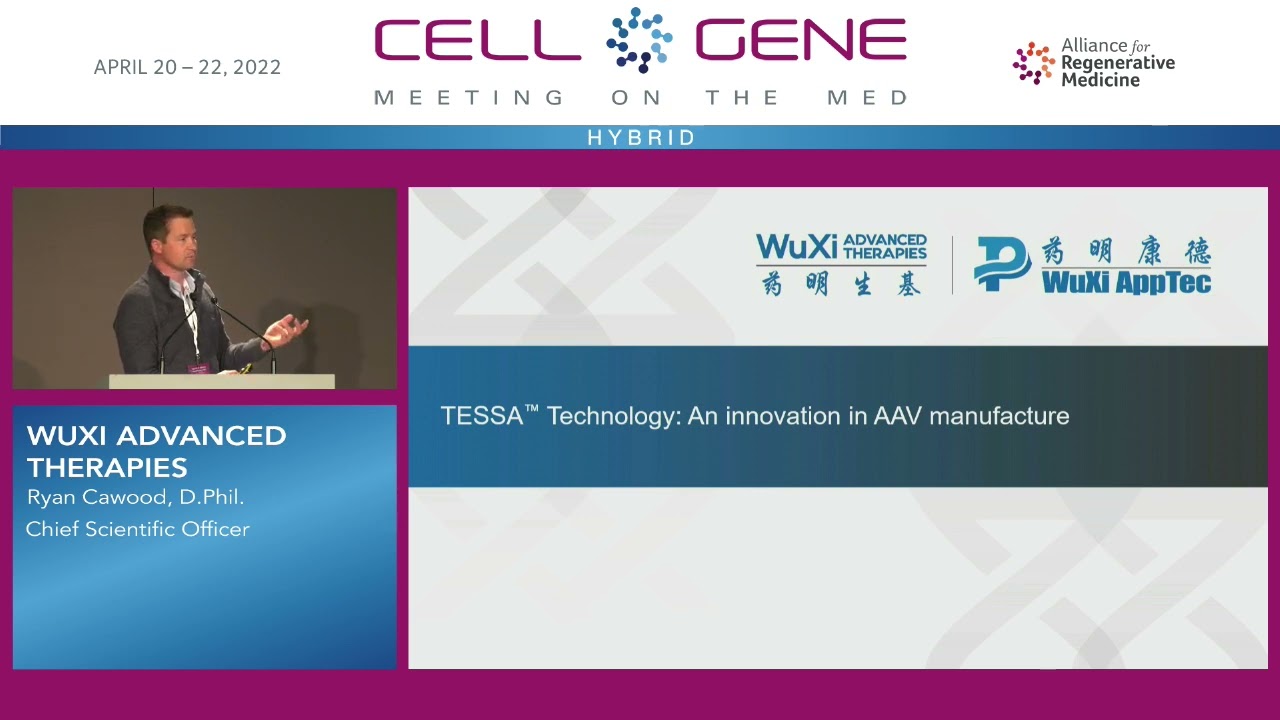 APRIL 20 – 22, 2022

CELL GENE
MEETING ON THE MED

Alliance for Regenerative Medicine

HYBRID

WUXI ADVANCED THERAPIES
Ryan Cawood, D.Phil.
Chief Scientific Officer

WuXi ADVANCED THERAPIES
药明生基

药明康德
WuXi AppTec

TESSA™ Technology: An innovation in AAV manufacture